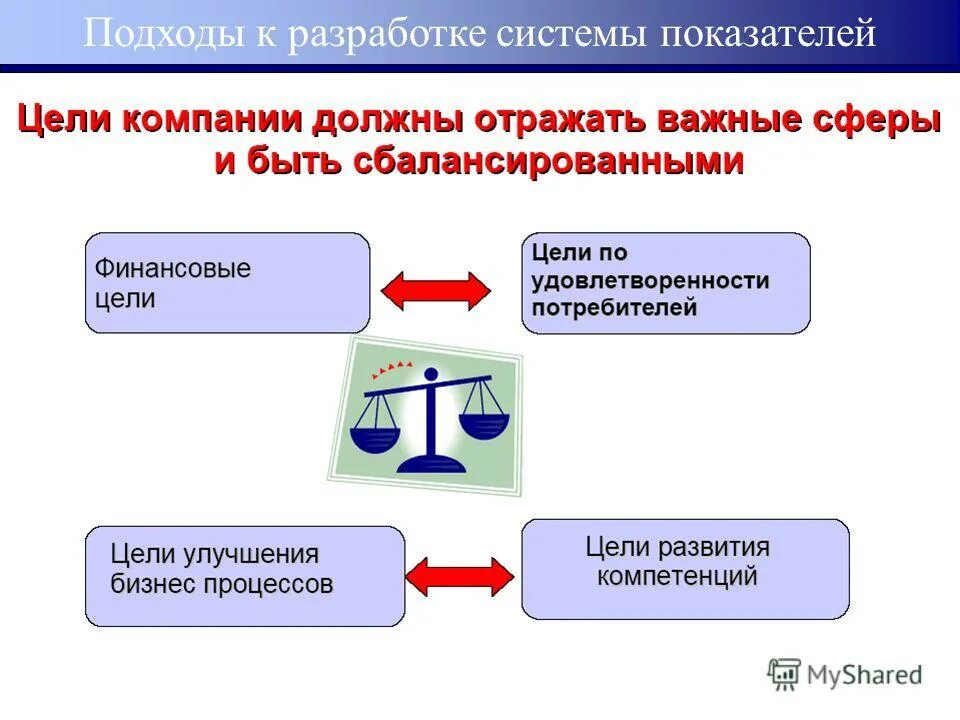 Подходы к разработке системы показателей

Цели компании должны отражать важные сферы и быть сбалансированными

Финансовые цели

Цели по удовлетворенности потребителей

Цели улучшения бизнес процессов

Цели развития компетенций

MyShared